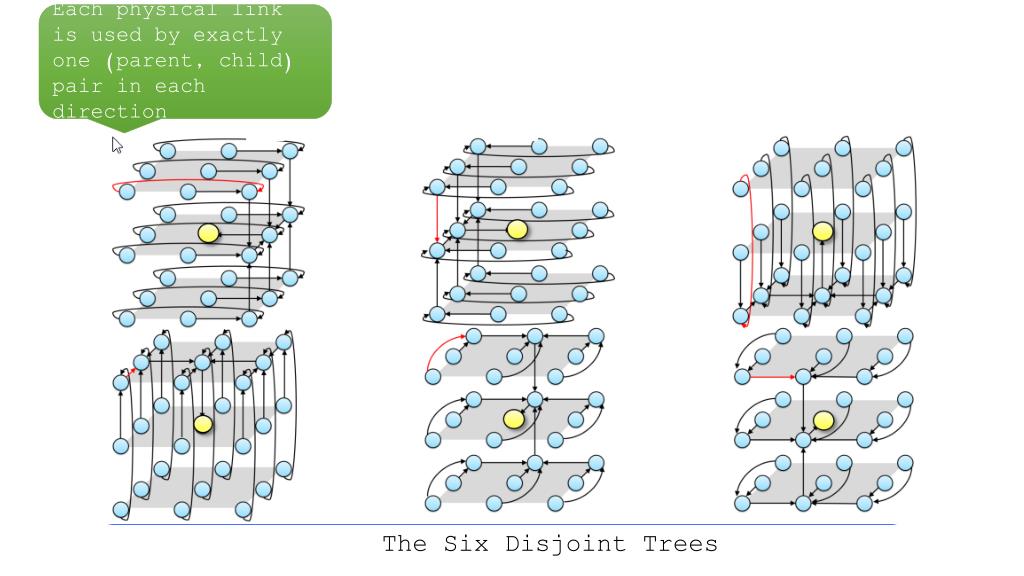 Each physical link is used by exactly one (parent, child) pair in each direction

The Six Disjoint Trees